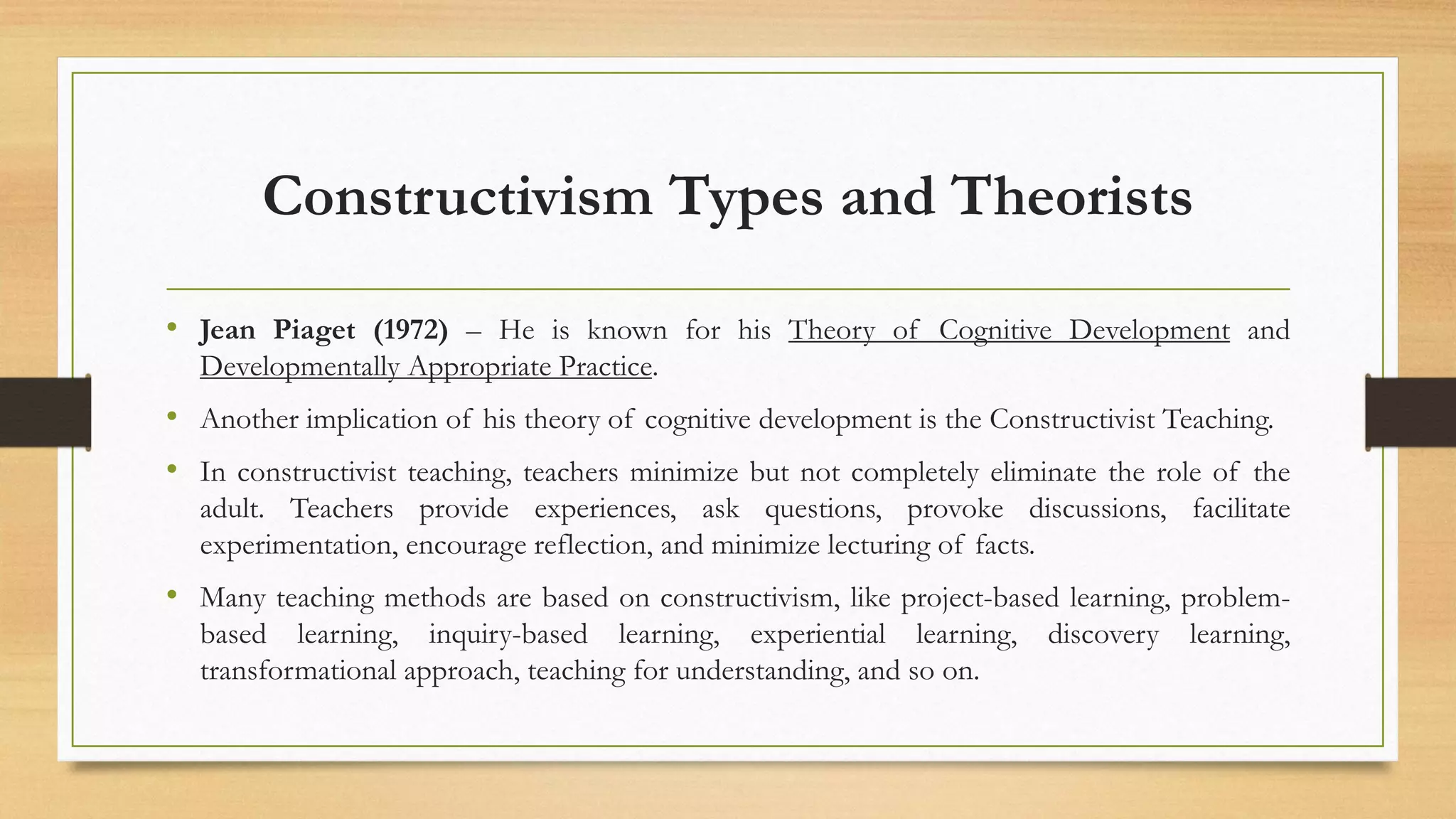 Constructivism Types and Theorists

• Jean Piaget (1972) – He is known for his Theory of Cognitive Development and Developmentally Appropriate Practice.

• Another implication of his theory of cognitive development is the Constructivist Teaching.

• In constructivist teaching, teachers minimize but not completely eliminate the role of the adult. Teachers provide experiences, ask questions, provoke discussions, facilitate experimentation, encourage reflection, and minimize lecturing of facts.

• Many teaching methods are based on constructivism, like project-based learning, problem-based learning, inquiry-based learning, experiential learning, discovery learning, transformational approach, teaching for understanding, and so on.